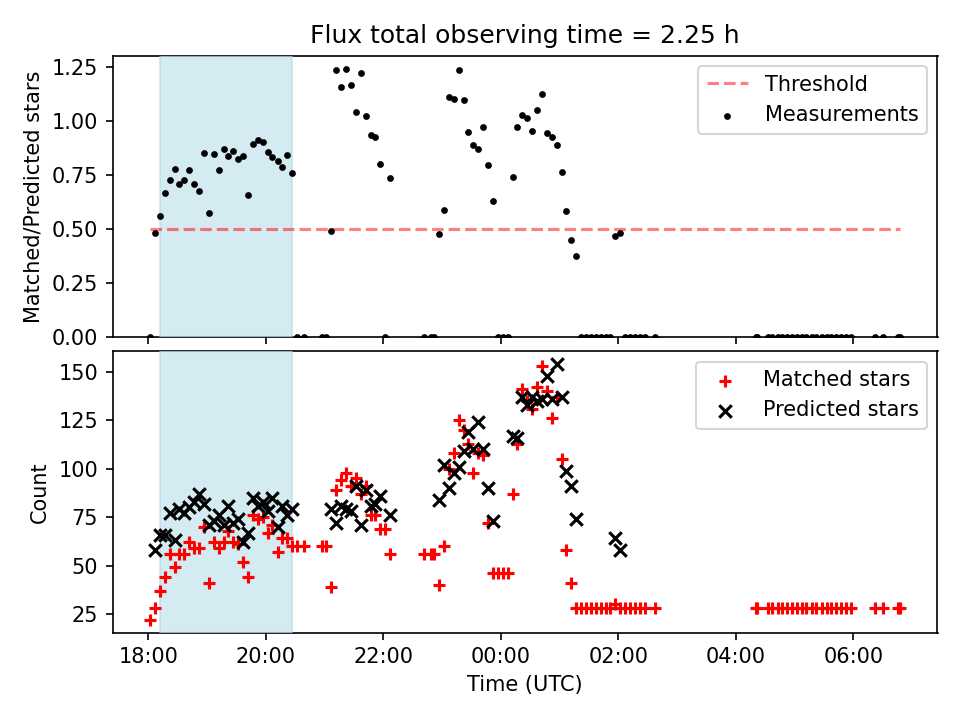 Flux total observing time = 2.25 h

Matched/Predicted stars

1.25
1.00
0.75
0.50
0.25
0.00

Threshold
Measurements

Count

150
125
100
75
50
25

Matched stars
Predicted stars

18:00
20:00
22:00
00:00
02:00
04:00
06:00

Time (UTC)